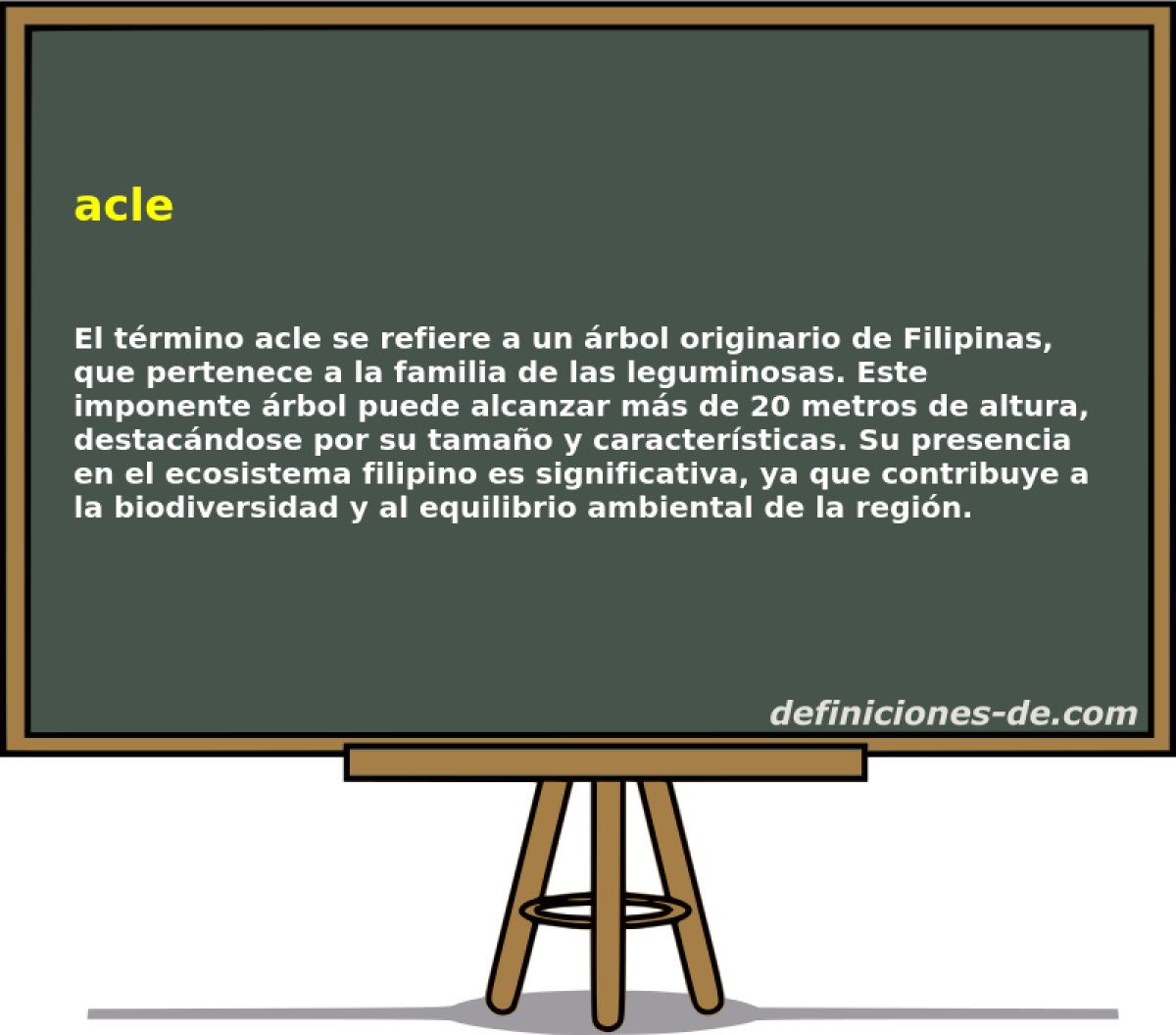 acle

El término acle se refiere a un árbol originario de Filipinas, que pertenece a la familia de las leguminosas. Este imponente árbol puede alcanzar más de 20 metros de altura, destacándose por su tamaño y características. Su presencia en el ecosistema filipino es significativa, ya que contribuye a la biodiversidad y al equilibrio ambiental de la región.

definiciones-de.com